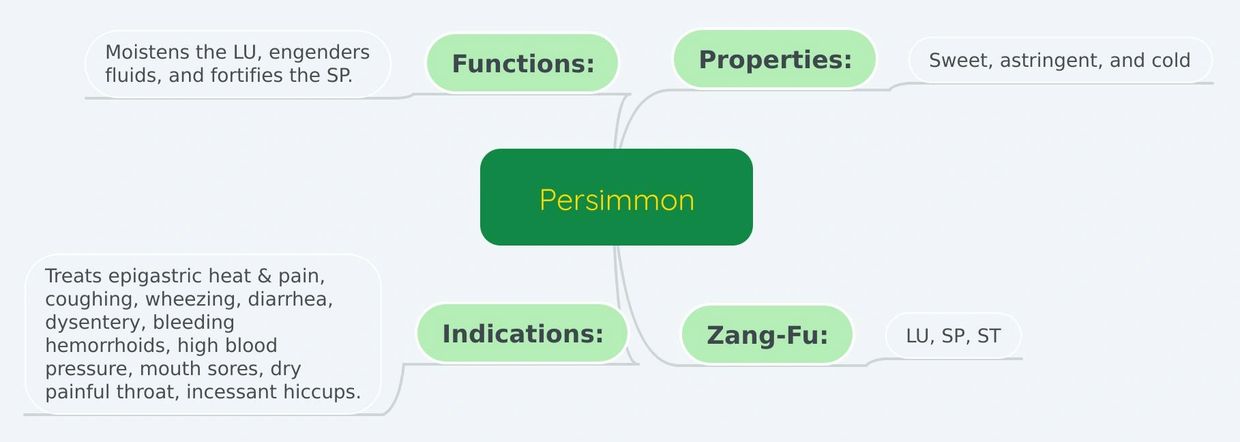 Persimmon

Functions:

Moistens the LU, engenders fluids, and fortifies the SP.

Properties:

Sweet, astringent, and cold

Indications:

Treats epigastric heat & pain, coughing, wheezing, diarrhea, dysentery, bleeding hemorrhoids, high blood pressure, mouth sores, dry painful throat, incessant hiccups.

Zang-Fu:

LU, SP, ST